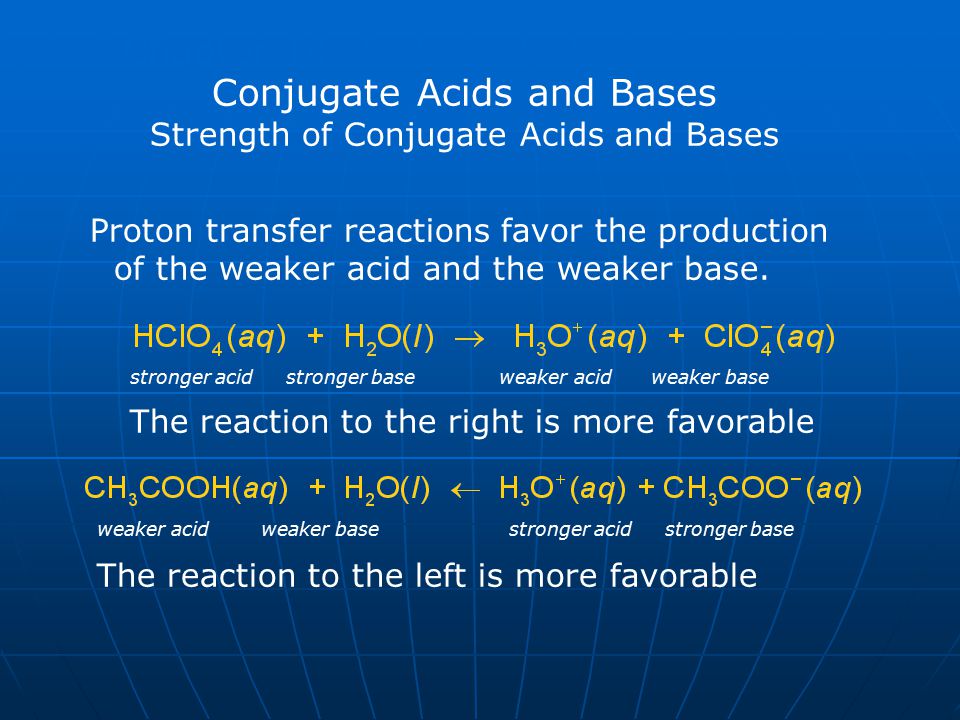 Conjugate Acids and Bases
Strength of Conjugate Acids and Bases

Proton transfer reactions favor the production of the weaker acid and the weaker base.

$HClO_4(aq) + H_2O(l) \rightarrow H_3O^+(aq) + ClO_4^-(aq)$

stronger acid stronger base weaker acid weaker base

The reaction to the right is more favorable

$CH_3COOH(aq) + H_2O(l) \leftarrow H_3O^+(aq) + CH_3COO^-(aq)$

weaker acid weaker base stronger acid stronger base

The reaction to the left is more favorable